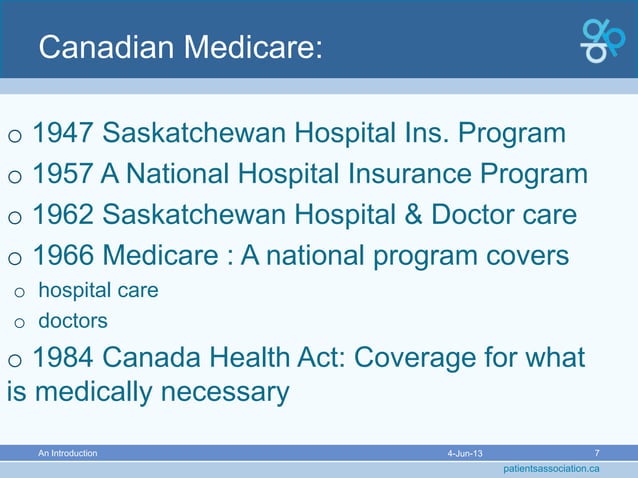 Canadian Medicare:

o 1947 Saskatchewan Hospital Ins. Program
o 1957 A National Hospital Insurance Program
o 1962 Saskatchewan Hospital & Doctor care
o 1966 Medicare : A national program covers
o hospital care
o doctors
o 1984 Canada Health Act: Coverage for what is medically necessary

An Introduction 4-Jun-13 7
patientsassociation.ca